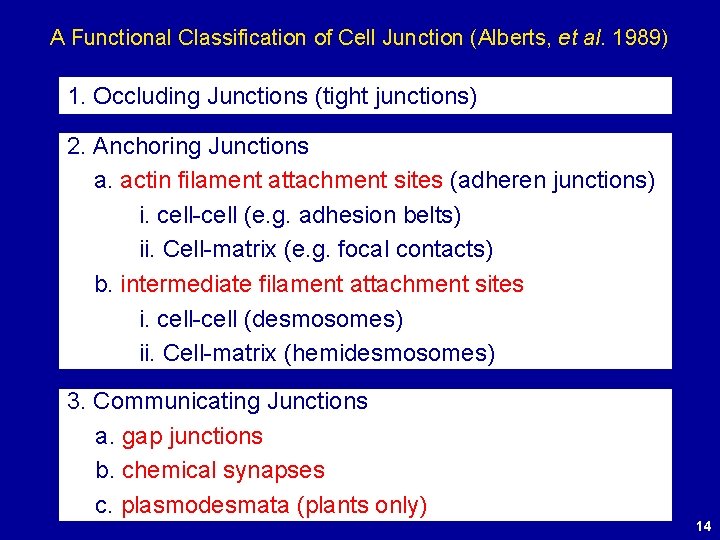 A Functional Classification of Cell Junction (Alberts, et al. 1989)

1. Occluding Junctions (tight junctions)

2. Anchoring Junctions
a. actin filament attachment sites (adheren junctions)
i. cell-cell (e.g. adhesion belts)
ii. Cell-matrix (e.g. focal contacts)
b. intermediate filament attachment sites
i. cell-cell (desmosomes)
ii. Cell-matrix (hemidesmosomes)

3. Communicating Junctions
a. gap junctions
b. chemical synapses
c. plasmodesmata (plants only)

14